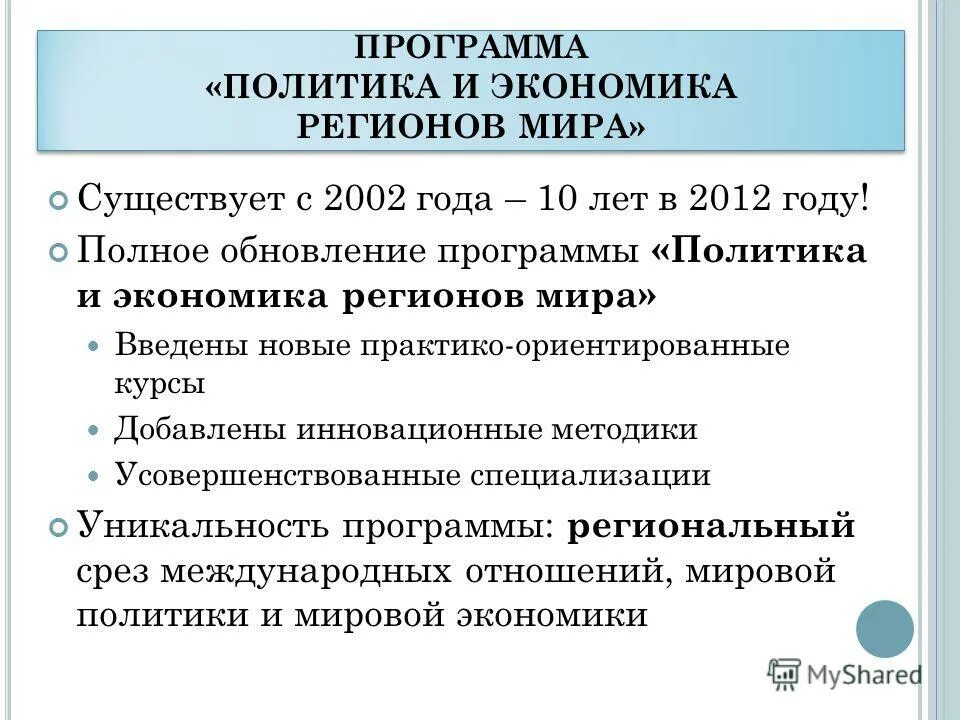 ПРОГРАММА «ПОЛИТИКА И ЭКОНОМИКА РЕГИОНОВ МИРА»

Существует с 2002 года – 10 лет в 2012 году!

Полное обновление программы «Политика и экономика регионов мира»

Введены новые практико-ориентированные курсы

Добавлены инновационные методики

Усовершенствованные специализации

Уникальность программы: региональный срез международных отношений, мировой политики и мировой экономики

MyShared